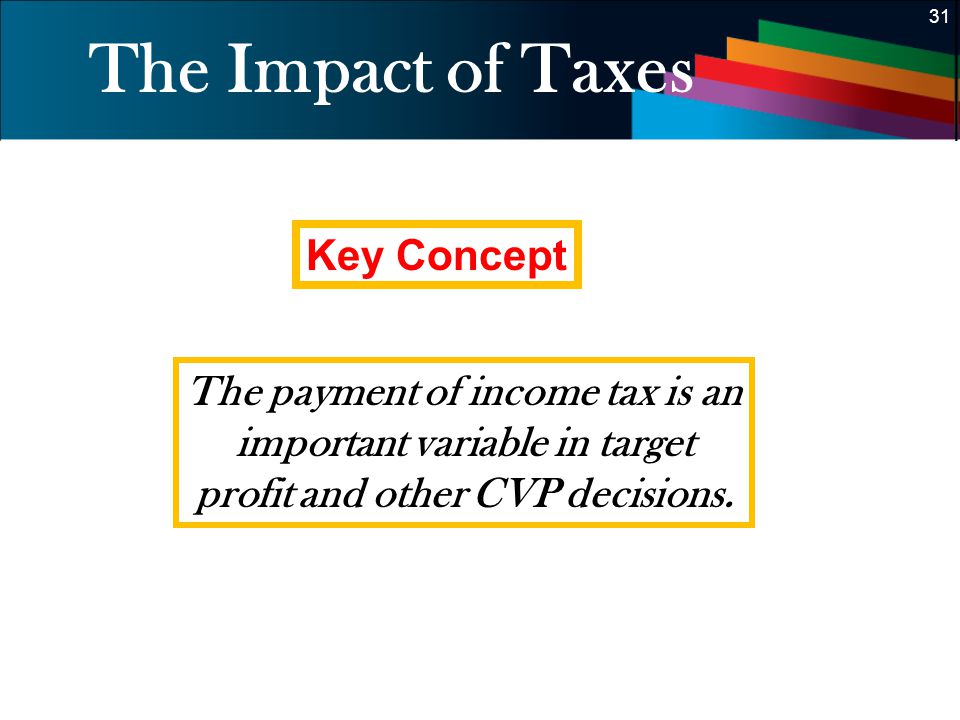 31

The Impact of Taxes

Key Concept

The payment of income tax is an important variable in target profit and other CVP decisions.